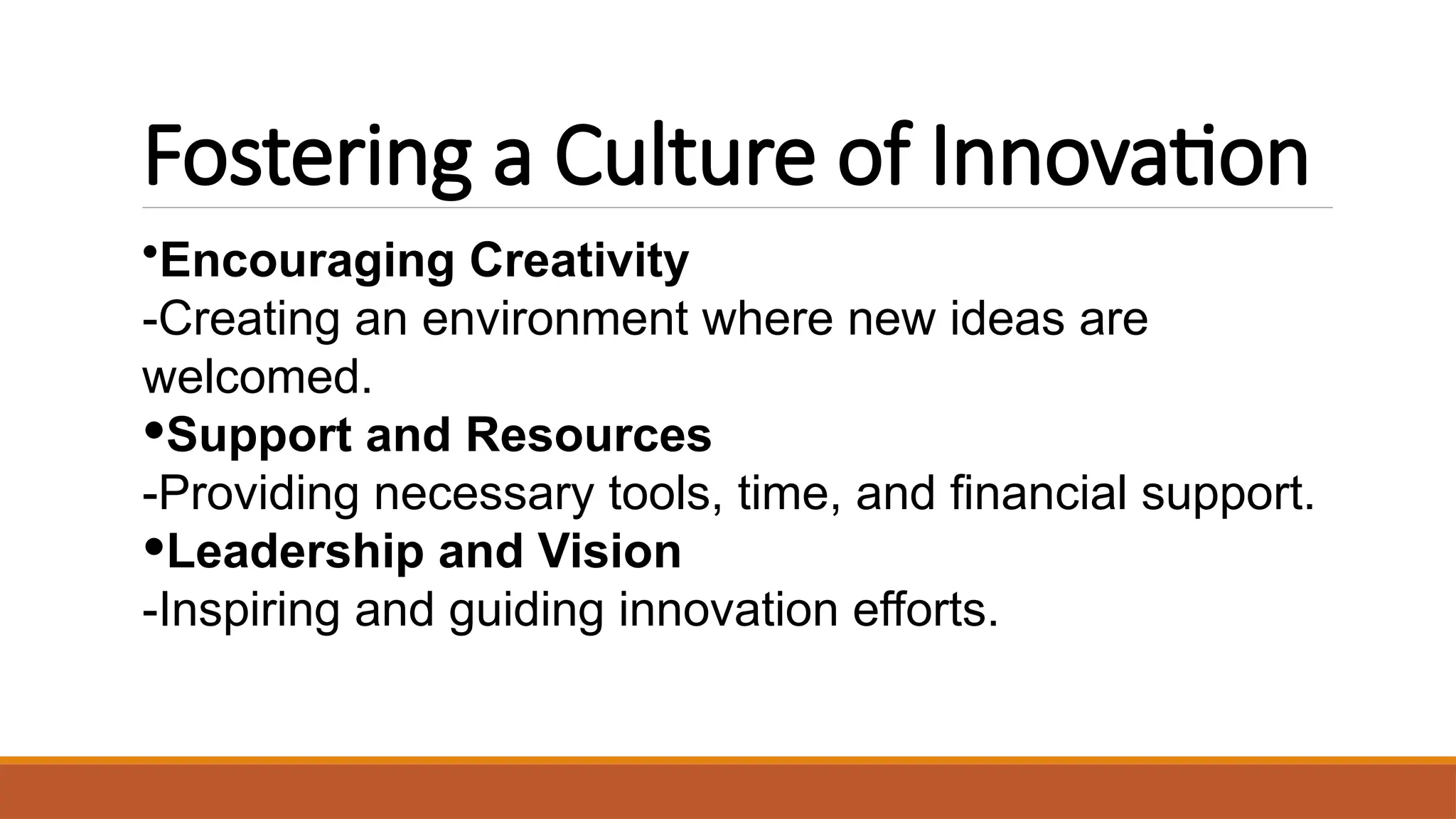 Fostering a Culture of Innovation

•Encouraging Creativity
-Creating an environment where new ideas are welcomed.
•Support and Resources
-Providing necessary tools, time, and financial support.
•Leadership and Vision
-Inspiring and guiding innovation efforts.